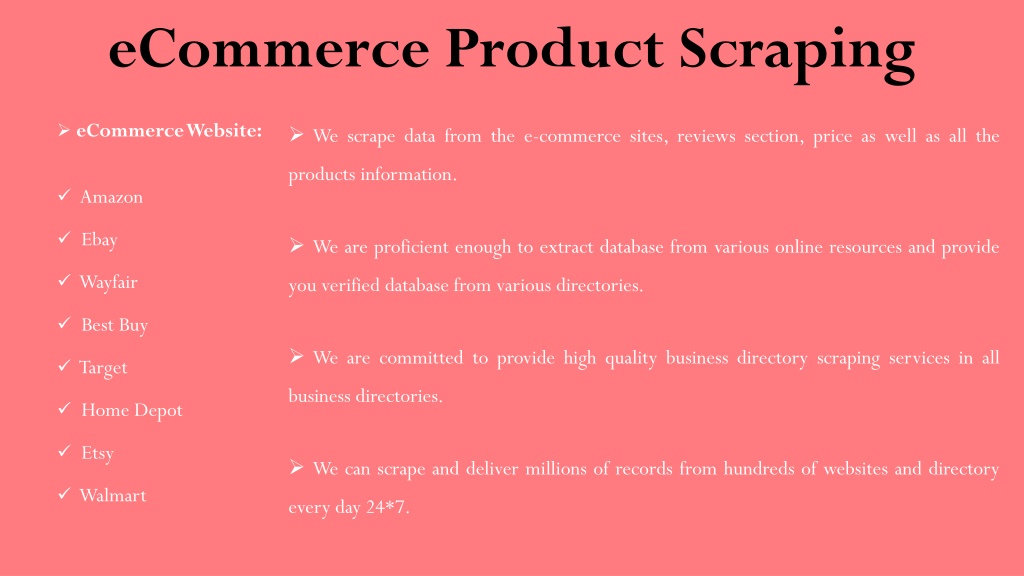 eCommerce Product Scraping

➢ eCommerce Website:

✓ Amazon

✓ Ebay

✓ Wayfair

✓ Best Buy

✓ Target

✓ Home Depot

✓ Etsy

✓ Walmart

➢ We scrape data from the e-commerce sites, reviews section, price as well as all the products information.

➢ We are proficient enough to extract database from various online resources and provide you verified database from various directories.

➢ We are committed to provide high quality business directory scraping services in all business directories.

➢ We can scrape and deliver millions of records from hundreds of websites and directory every day 24*7.